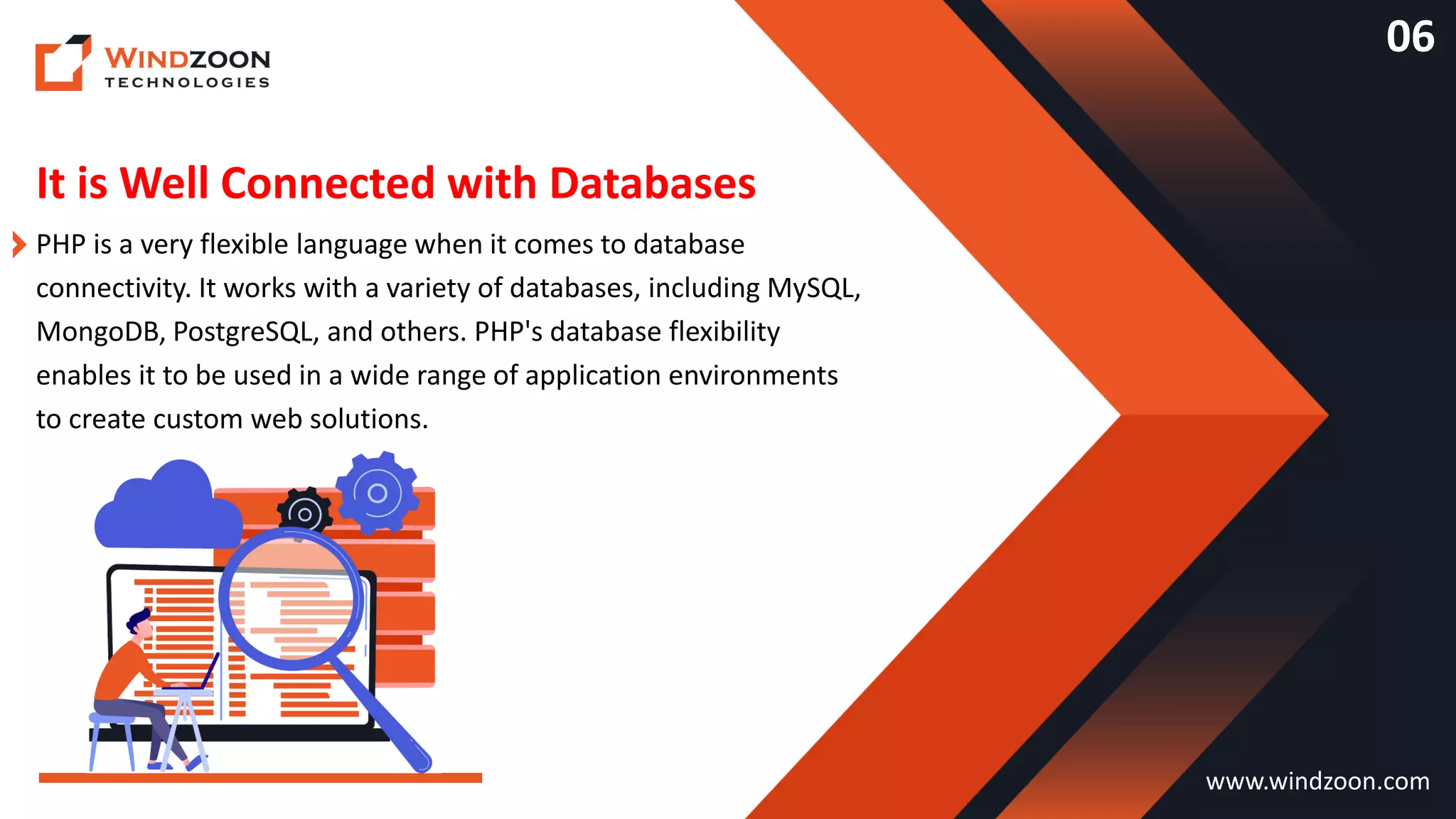 WINDZOON
TECHNOLOGIES

06

It is Well Connected with Databases

PHP is a very flexible language when it comes to database connectivity. It works with a variety of databases, including MySQL, MongoDB, PostgreSQL, and others. PHP's database flexibility enables it to be used in a wide range of application environments to create custom web solutions.

www.windzoon.com